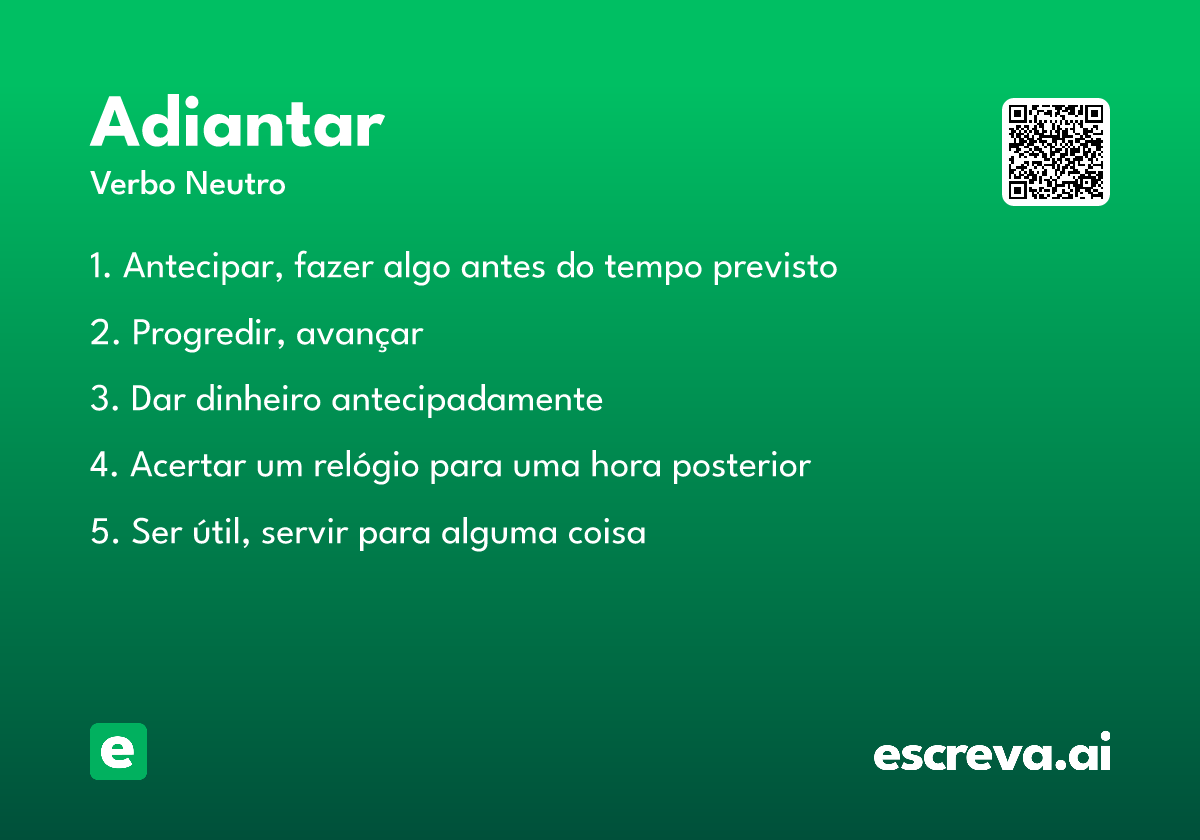 Adiantar
Verbo Neutro

1. Antecipar, fazer algo antes do tempo previsto

2. Progredir, avançar

3. Dar dinheiro antecipadamente

4. Acertar um relógio para uma hora posterior

5. Ser útil, servir para alguma coisa

e

escreva.ai